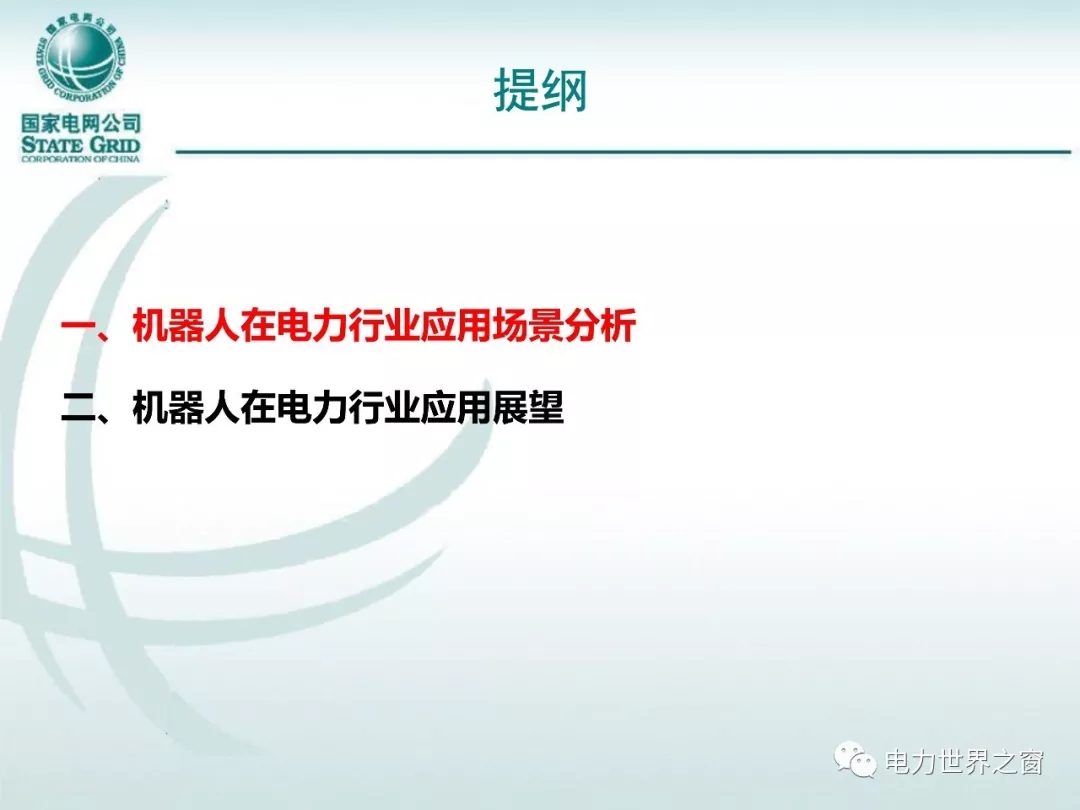 国家电网公司
STATE GRID CORPORATION OF CHINA
国家电网公司
STATE GRID
CORPORATION OF CHINA

提纲

一、机器人在电力行业应用场景分析

二、机器人在电力行业应用展望

电力世界之窗